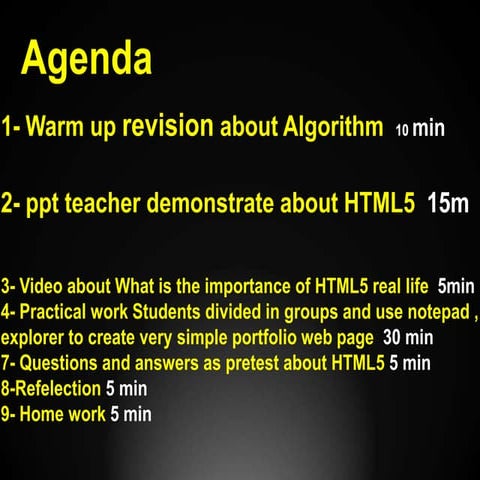 Agenda

1- Warm up revision about Algorithm 10 min

2- ppt teacher demonstrate about HTML5 15m

3- Video about What is the importance of HTML5 real life 5min
4- Practical work Students divided in groups and use notepad , explorer to create very simple portfolio web page 30 min
7- Questions and answers as pretest about HTML5 5 min
8-Refelection 5 min
9- Home work 5 min